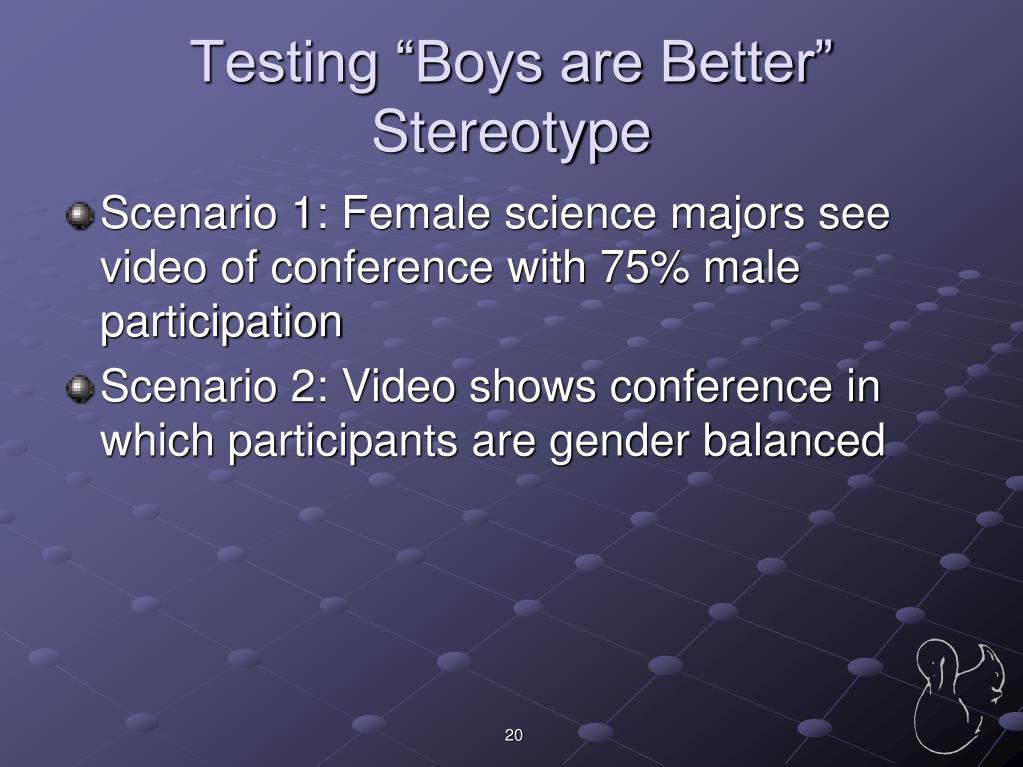 Testing “Boys are Better” Stereotype

Scenario 1: Female science majors see video of conference with 75% male participation

Scenario 2: Video shows conference in which participants are gender balanced

20